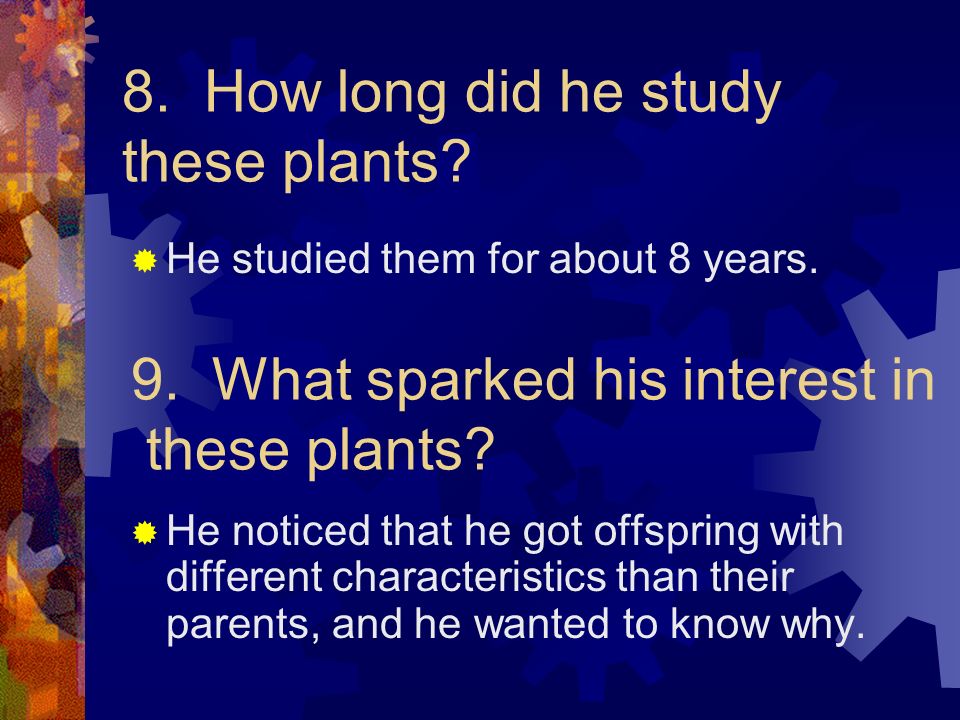 8. How long did he study these plants?

He studied them for about 8 years.

9. What sparked his interest in these plants?

He noticed that he got offspring with different characteristics than their parents, and he wanted to know why.